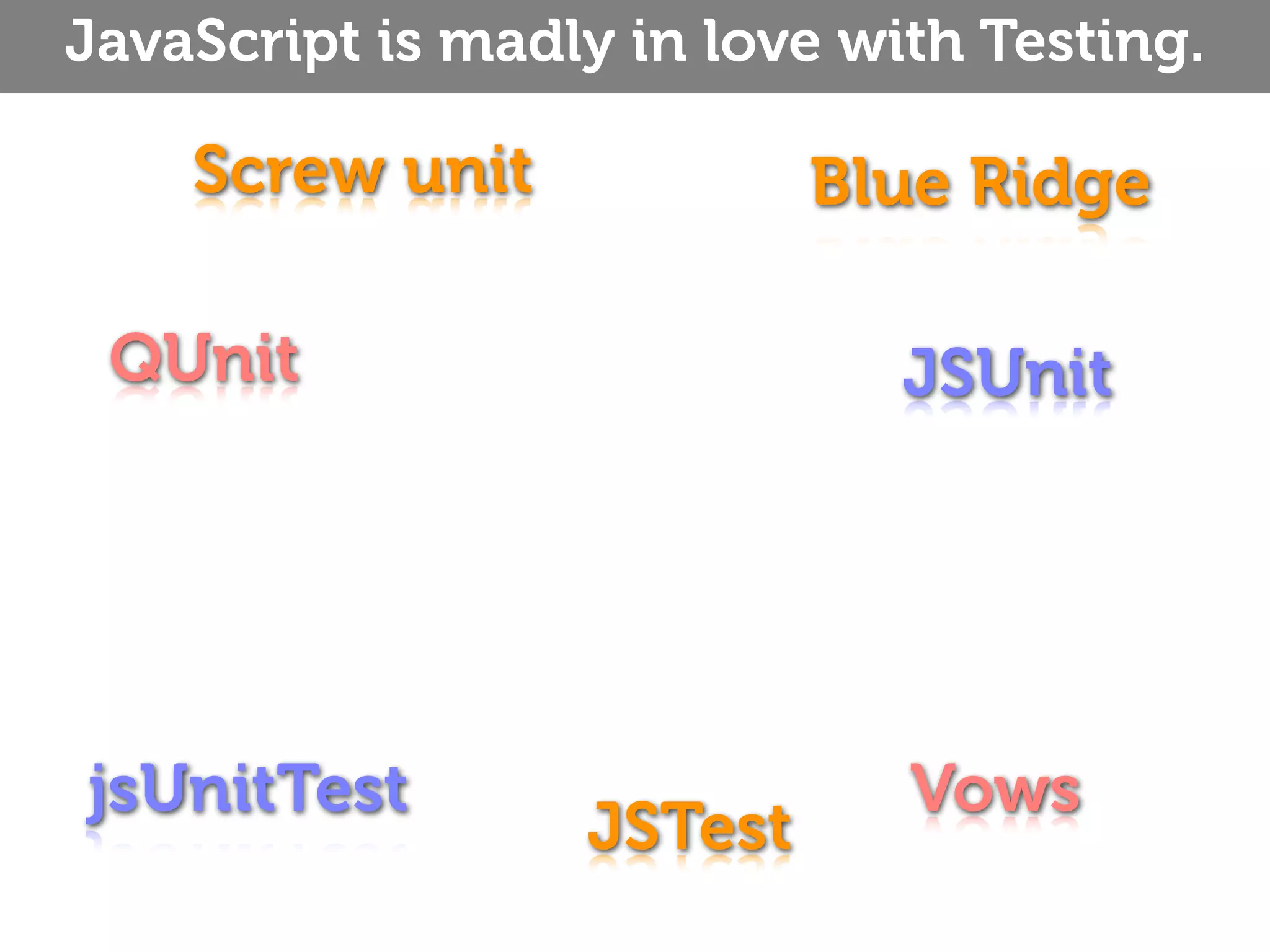 JavaScript is madly in love with Testing.

Screw unit

Blue Ridge

QUnit

JSUnit

jsUnitTest

JSTest

Vows